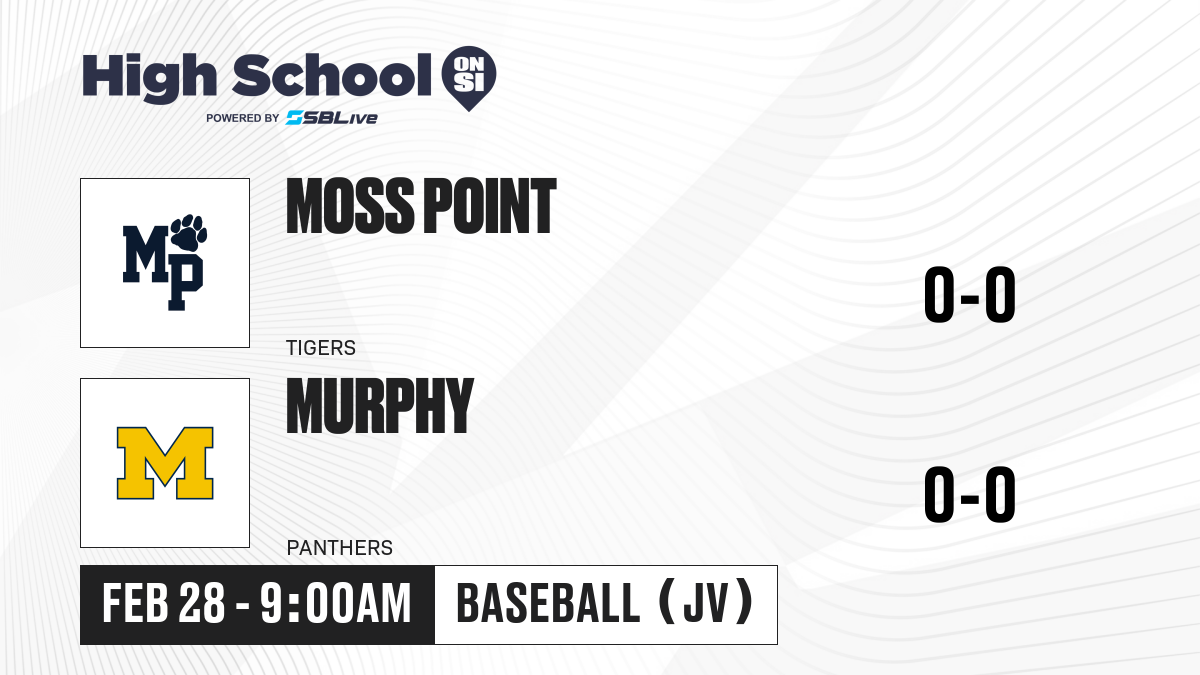 High School ON SI
POWERED BY SBLive

MP

MOSS POINT
TIGERS
0-0

M

MURPHY
PANTHERS
0-0

FEB 28 - 9:00AM
BASEBALL (JV)